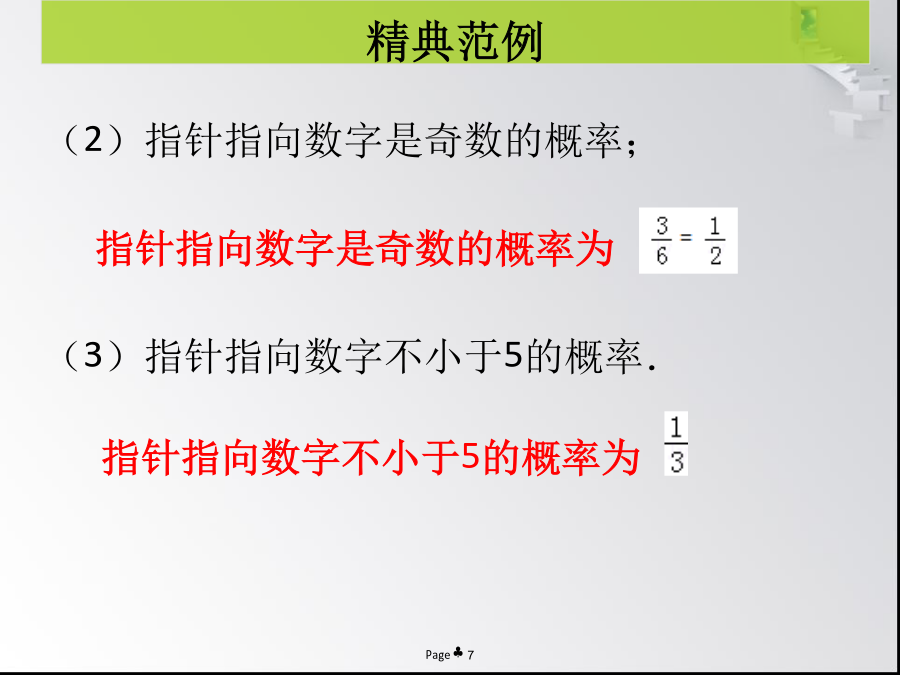 精典范例

（2）指针指向数字是奇数的概率；

指针指向数字是奇数的概率为 $\frac{3}{6}=\frac{1}{2}$

（3）指针指向数字不小于5的概率.

指针指向数字不小于5的概率为 $\frac{1}{3}$

Page ♣ 7